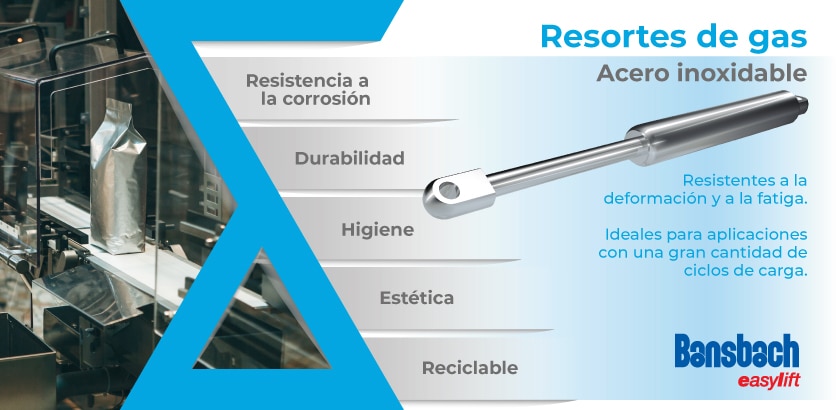 Resortes de gas
Acero inoxidable

Resistencia a la corrosión

Durabilidad

Higiene

Estética

Reciclable

Resistentes a la deformación y a la fatiga.

Ideales para aplicaciones con una gran cantidad de ciclos de carga.

Bansbach
easylift